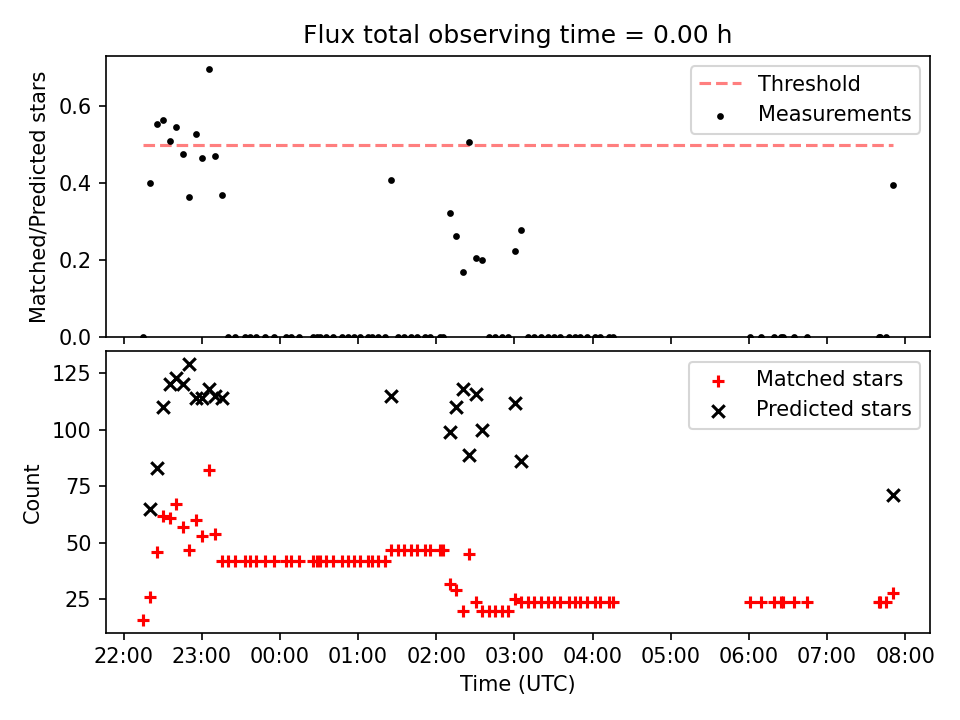 Flux total observing time = 0.00 h

Matched/Predicted stars

0.6
0.4
0.2
0.0

Threshold
Measurements

Count

125
100
75
50
25

Matched stars
Predicted stars

22:00 23:00 00:00 01:00 02:00 03:00 04:00 05:00 06:00 07:00 08:00

Time (UTC)